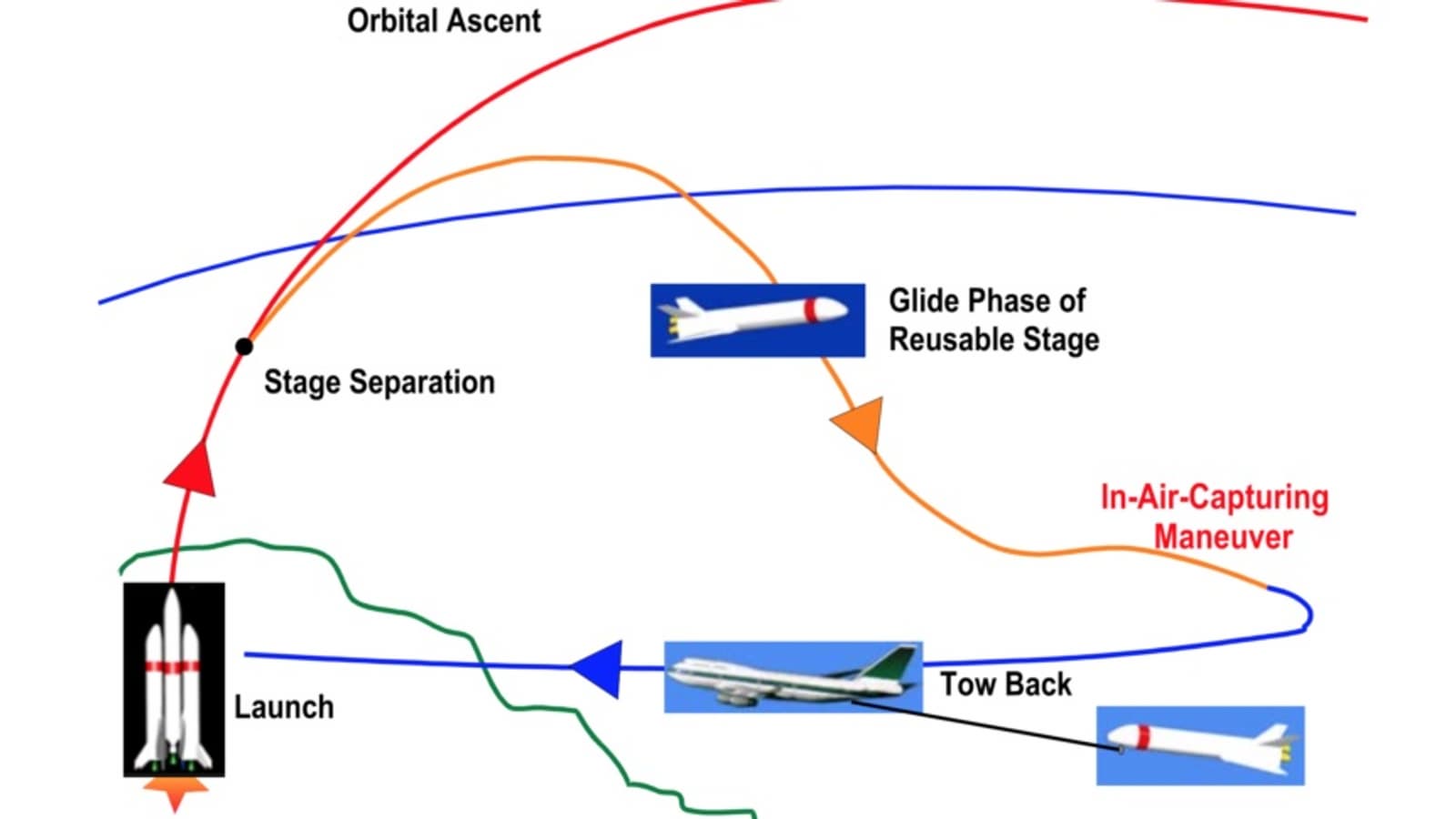 Orbital Ascent

Glide Phase of Reusable Stage

Stage Separation

In-Air-Capturing Maneuver

Tow Back

Launch